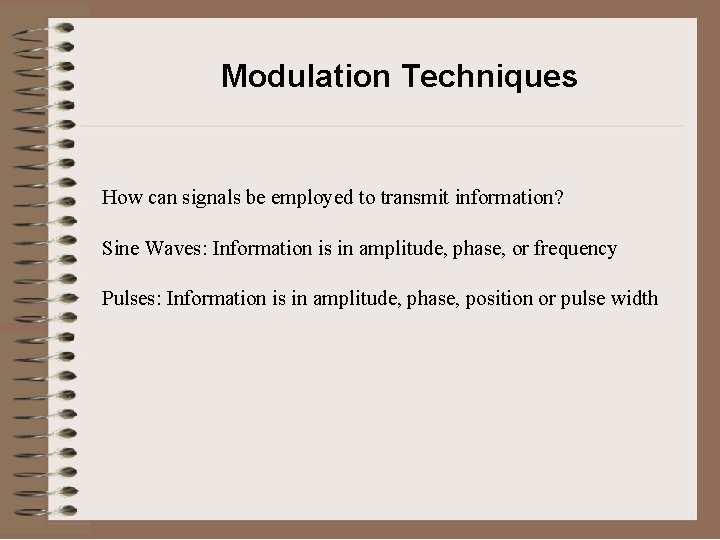 Modulation Techniques

How can signals be employed to transmit information?

Sine Waves: Information is in amplitude, phase, or frequency

Pulses: Information is in amplitude, phase, position or pulse width